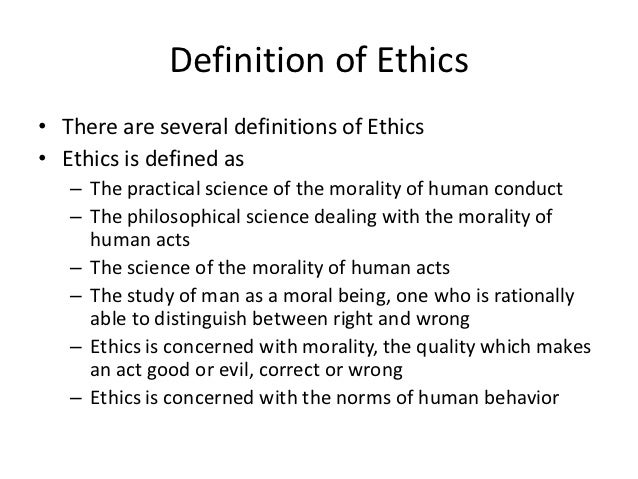 Definition of Ethics

• There are several definitions of Ethics
• Ethics is defined as
– The practical science of the morality of human conduct
– The philosophical science dealing with the morality of human acts
– The science of the morality of human acts
– The study of man as a moral being, one who is rationally able to distinguish between right and wrong
– Ethics is concerned with morality, the quality which makes an act good or evil, correct or wrong
– Ethics is concerned with the norms of human behavior